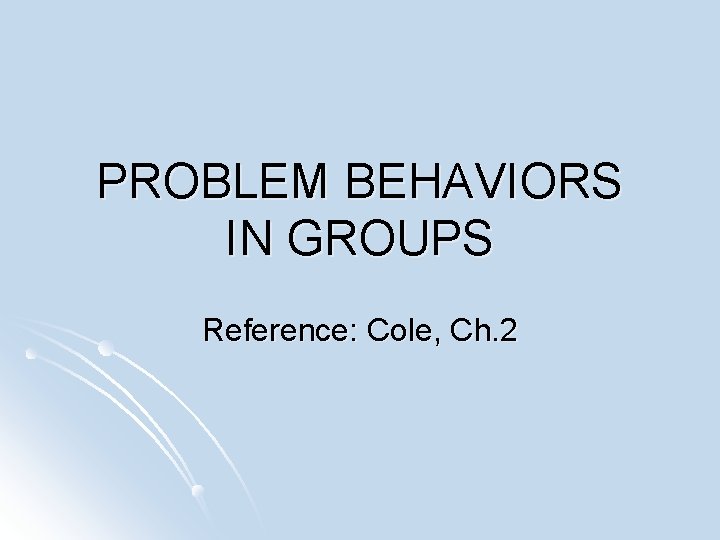 PROBLEM BEHAVIORS IN GROUPS

Reference: Cole, Ch.2